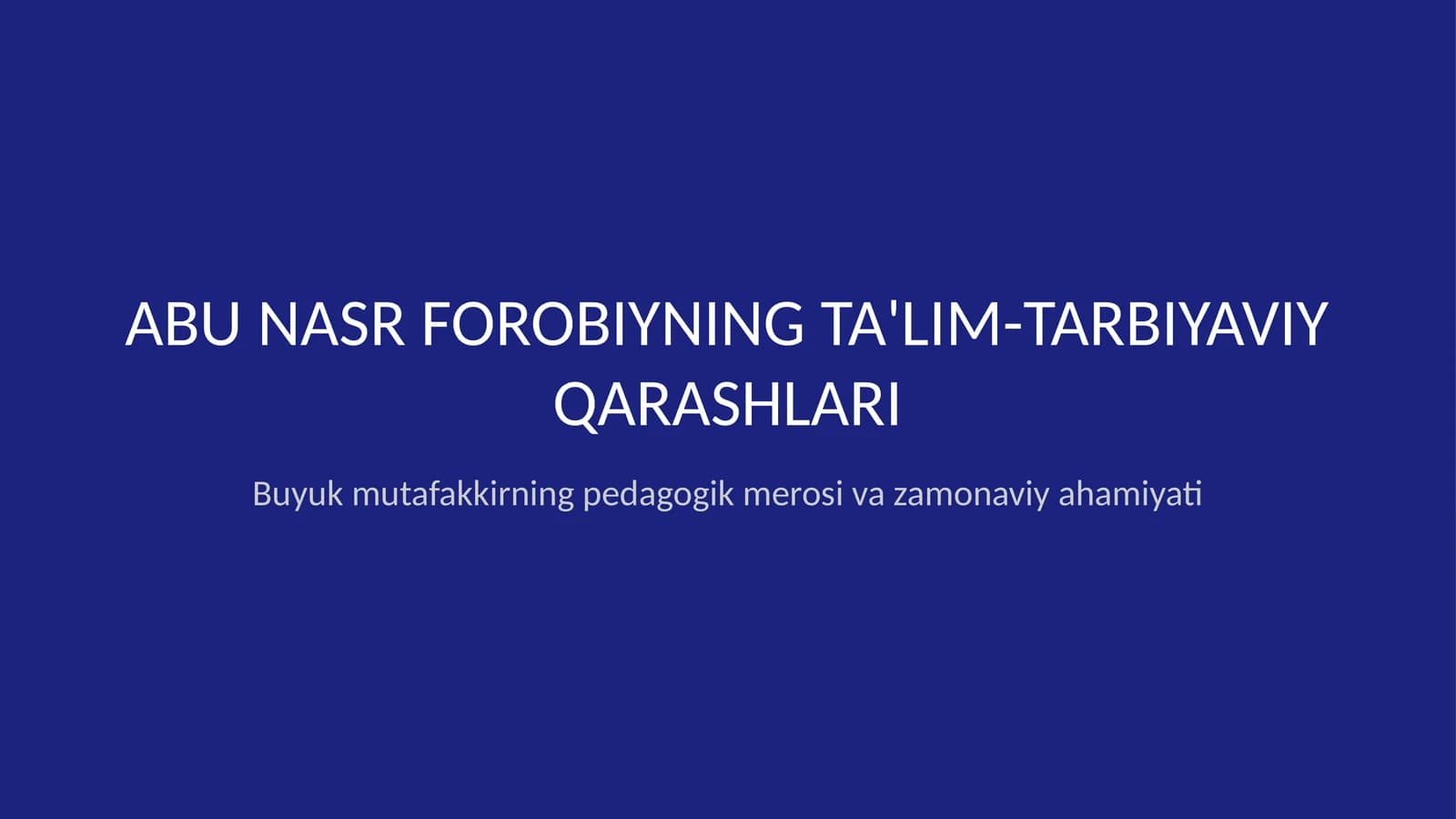 ABU NASR FOROBIYNING TA'LIM-TARBIYAVIY QARASHLARI

Buyuk mutafakkirning pedagogik merosi va zamonaviy ahamiyati